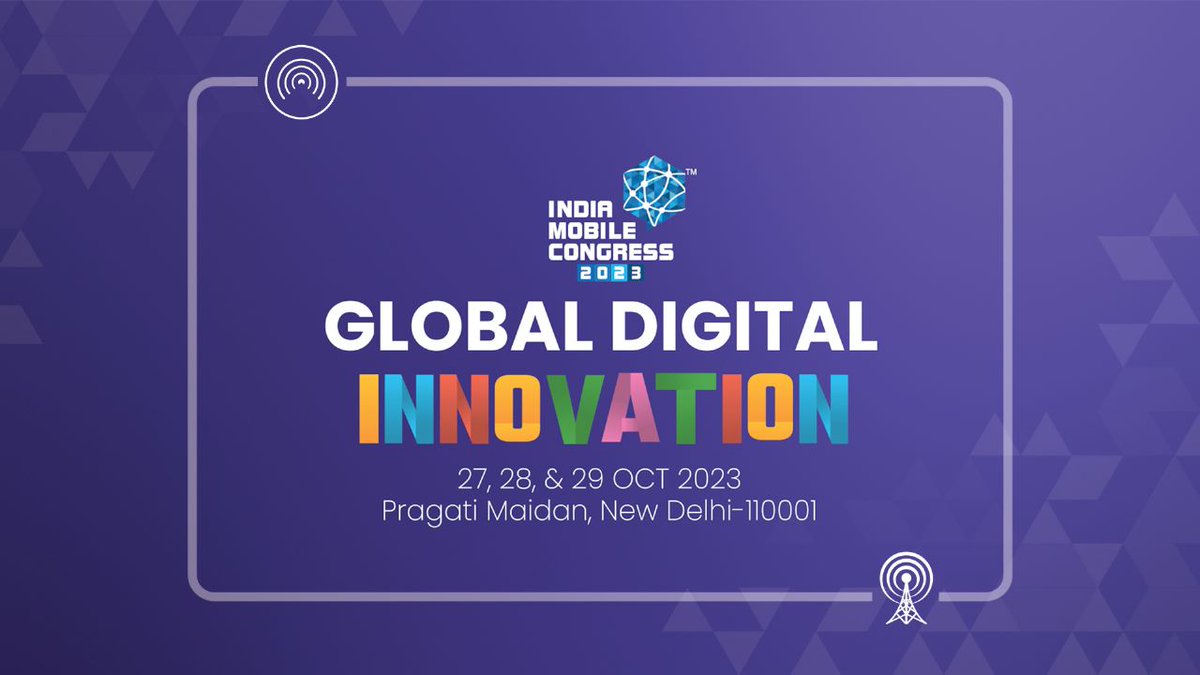 INDIA MOBILE CONGRESS 2023 ™

GLOBAL DIGITAL
INNOVATION

27, 28, & 29 OCT 2023
Pragati Maidan, New Delhi-110001